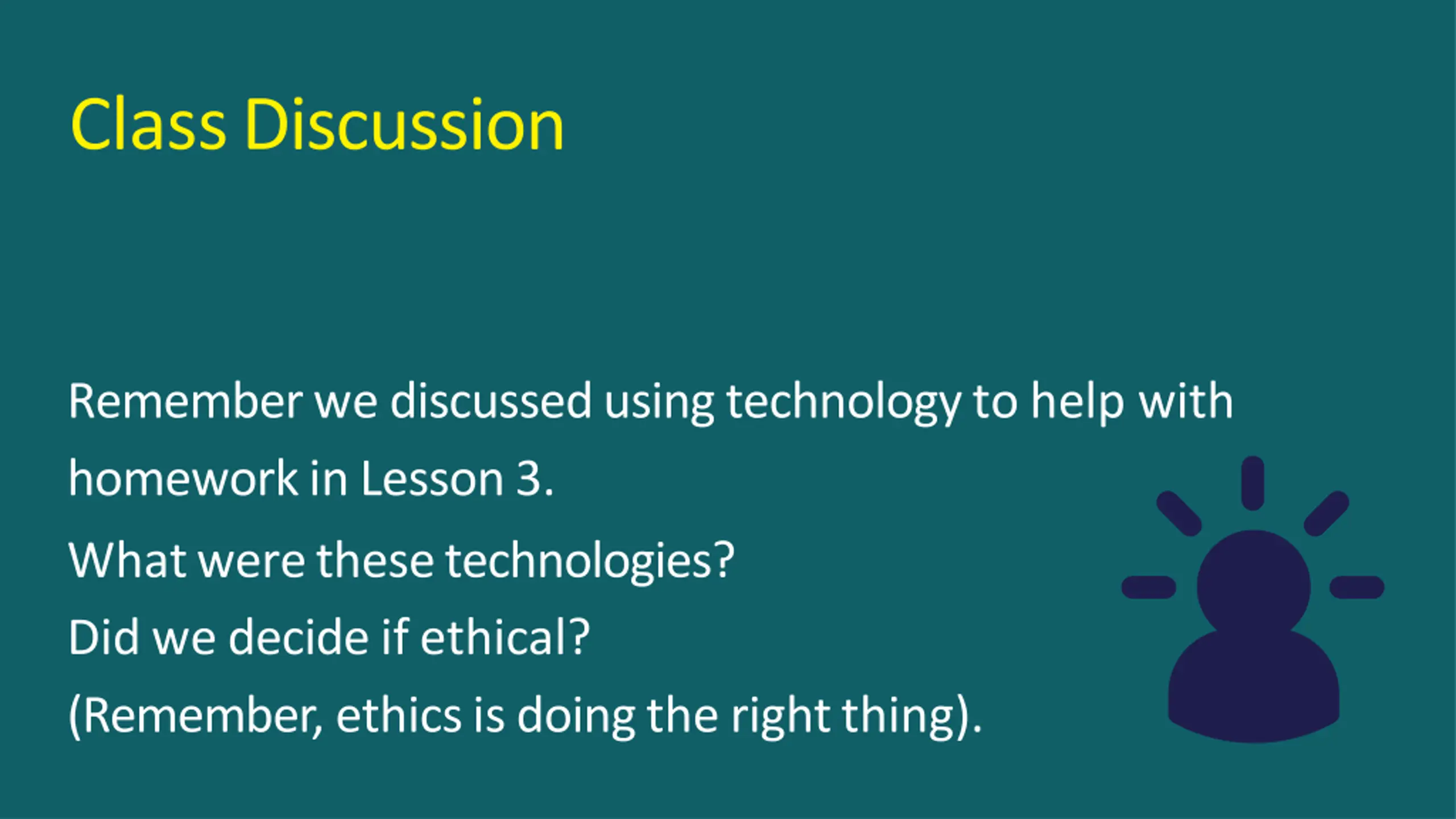 Class Discussion

Remember we discussed using technology to help with homework in Lesson 3.

What were these technologies?

Did we decide if ethical?

(Remember, ethics is doing the right thing).